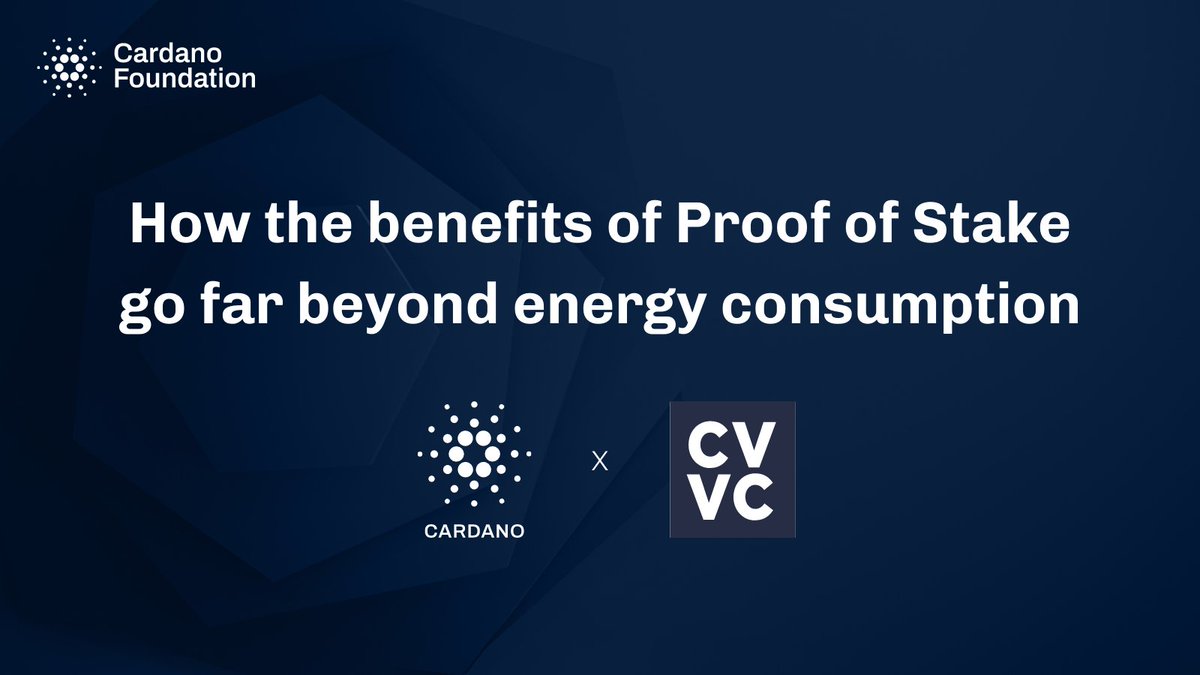 Cardano Foundation

How the benefits of Proof of Stake go far beyond energy consumption

CARDANO

X

CV
VC